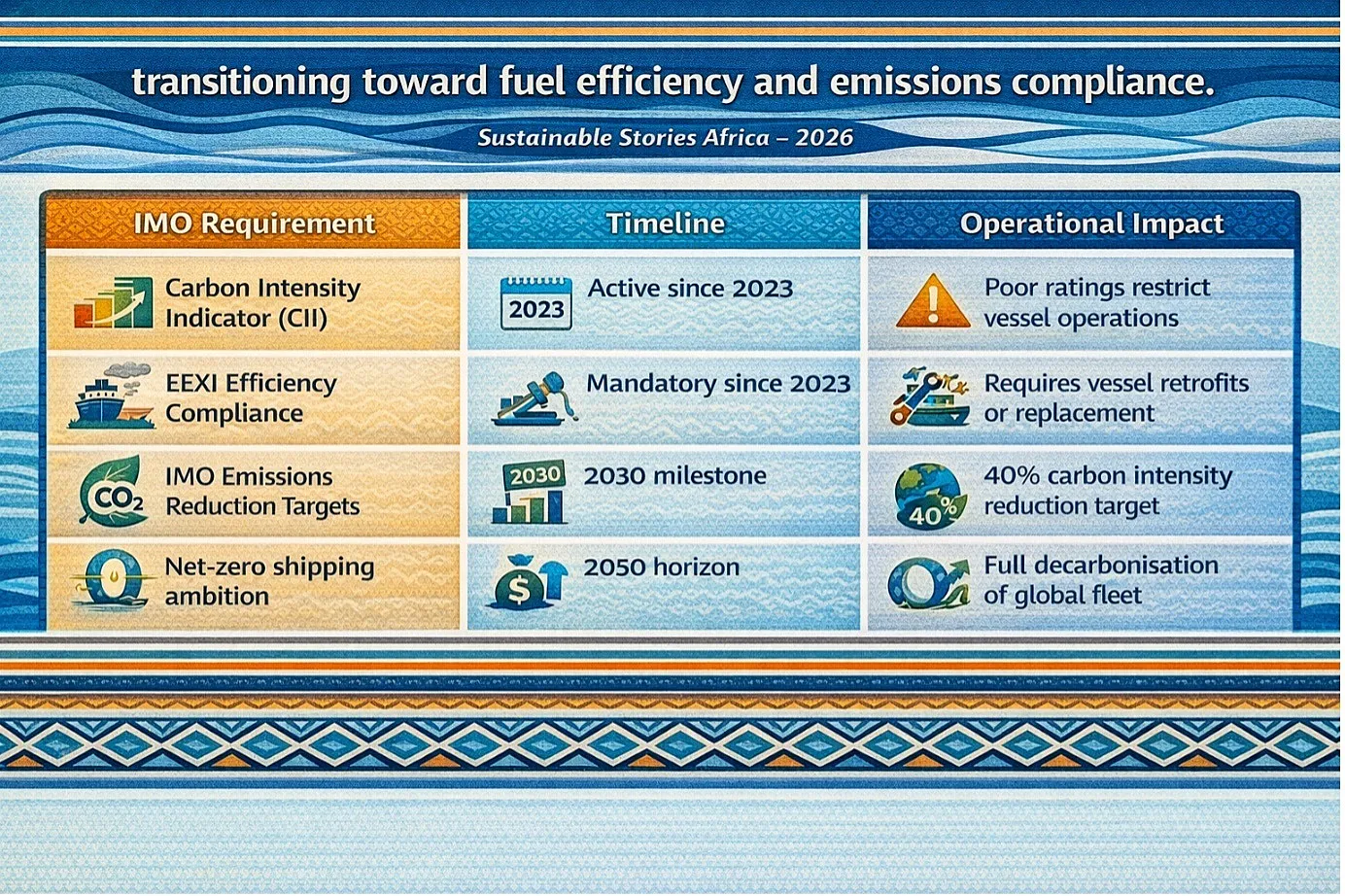 transitioning toward fuel efficiency and emissions compliance.

Sustainable Stories Africa – 2026

| IMO Requirement | Timeline | Operational Impact |
|---|---|---|
| Carbon Intensity Indicator (CII) | 2023 Active since 2023 | Poor ratings restrict vessel operations |
| EEXI Efficiency Compliance | Mandatory since 2023 | Requires vessel retrofits or replacement |
| $CO_2$ IMO Emissions Reduction Targets | 2030 2030 milestone | 40% 40% carbon intensity reduction target |
| Net-zero shipping ambition | $ 2050 horizon | Full decarbonisation of global fleet |